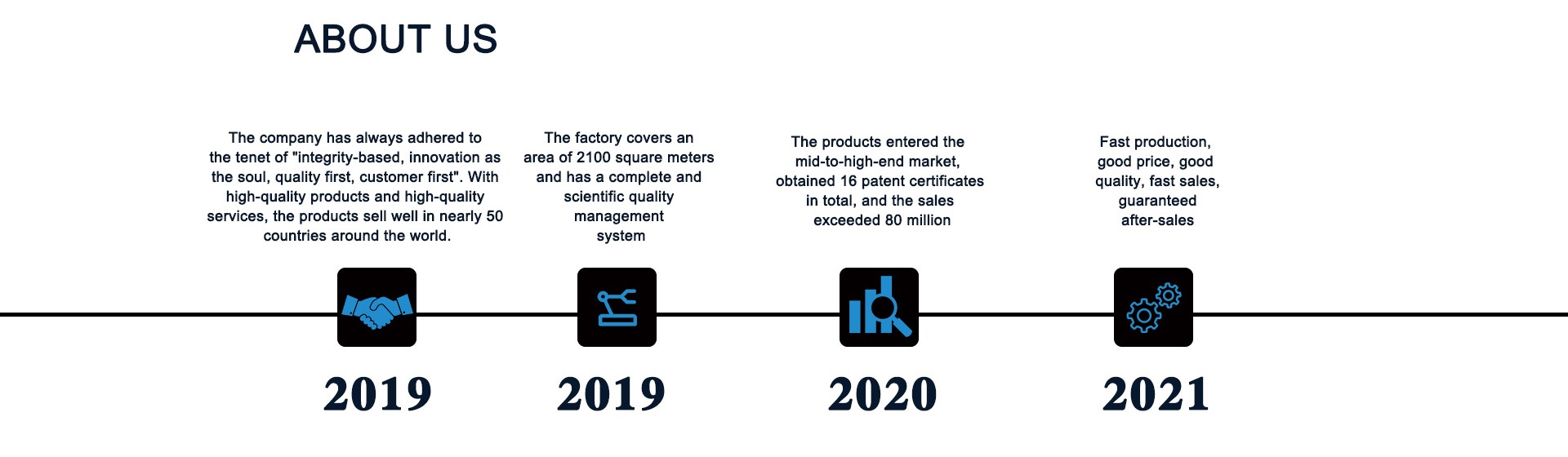 ABOUT US

The company has always adhered to the tenet of "integrity-based, innovation as the soul, quality first, customer first". With high-quality products and high-quality services, the products sell well in nearly 50 countries around the world.

2019

The factory covers an area of 2100 square meters and has a complete and scientific quality management system

2019

The products entered the mid-to-high-end market, obtained 16 patent certificates in total, and the sales exceeded 80 million

2020

Fast production, good price, good quality, fast sales, guaranteed after-sales

2021